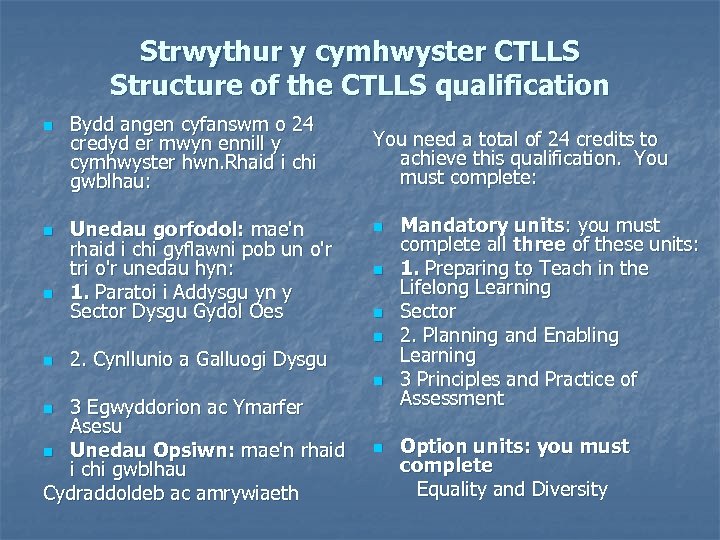 Strwythur y cymhwyster CTLLS
Structure of the CTLLS qualification

Bydd angen cyfanswm o 24 credyd er mwyn ennill y cymhwyster hwn.Rhaid i chi gwblhau:

Unedau gorfodol: mae'n rhaid i chi gyflawni pob un o'r tri o'r unedau hyn:

1. Paratoi i Addysgu yn y Sector Dysgu Gydol Oes

2. Cynllunio a Galluogi Dysgu

3 Egwyddorion ac Ymarfer Asesu

Unedau Opsiwn: mae'n rhaid i chi gwblhau

Cydraddoldeb ac amrywiaeth

You need a total of 24 credits to achieve this qualification. You must complete:

Mandatory units: you must complete all three of these units:

1. Preparing to Teach in the Lifelong Learning

Sector

2. Planning and Enabling Learning

3 Principles and Practice of Assessment

Option units: you must complete

Equality and Diversity